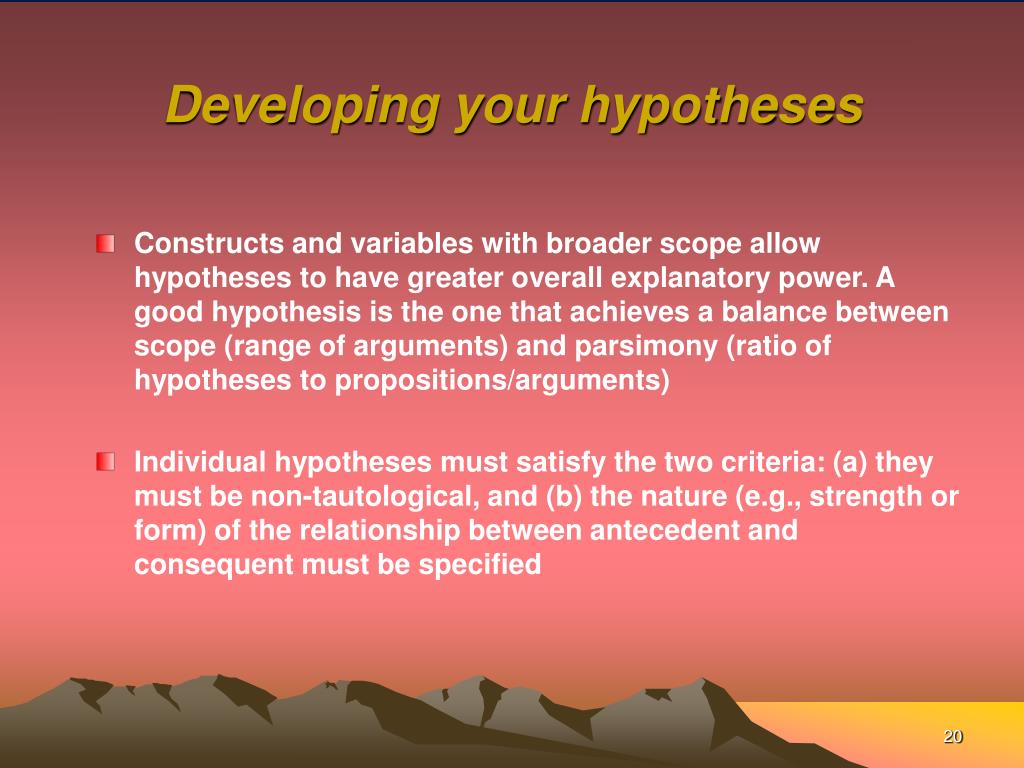 Developing your hypotheses

Constructs and variables with broader scope allow hypotheses to have greater overall explanatory power. A good hypothesis is the one that achieves a balance between scope (range of arguments) and parsimony (ratio of hypotheses to propositions/arguments)

Individual hypotheses must satisfy the two criteria: (a) they must be non-tautological, and (b) the nature (e.g., strength or form) of the relationship between antecedent and consequent must be specified

20